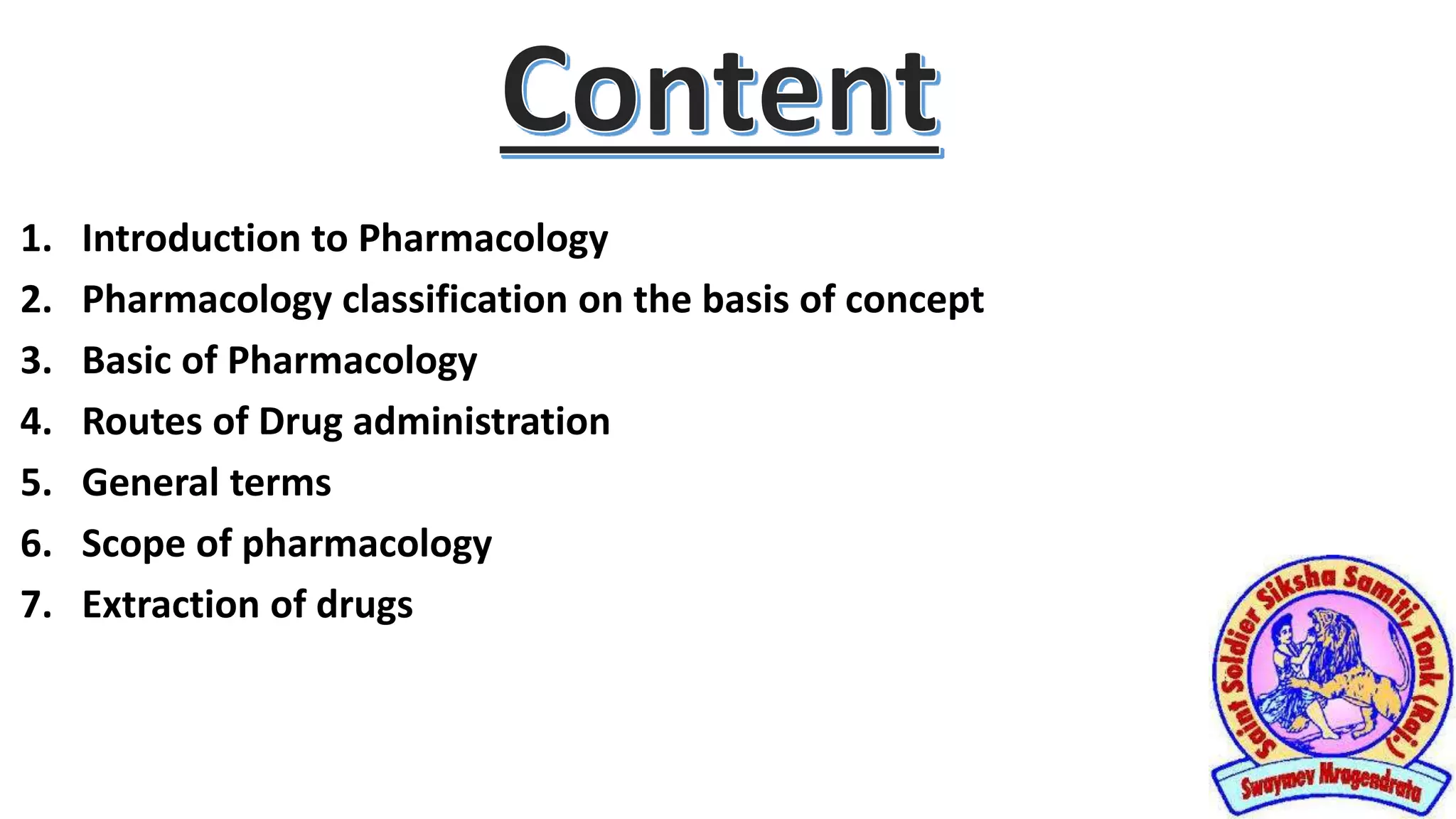 Content

1. Introduction to Pharmacology
2. Pharmacology classification on the basis of concept
3. Basic of Pharmacology
4. Routes of Drug administration
5. General terms
6. Scope of pharmacology
7. Extraction of drugs

Saint Soldier Siksha Samiti, Tonk (Raj.)
Swaymev Mragendrata